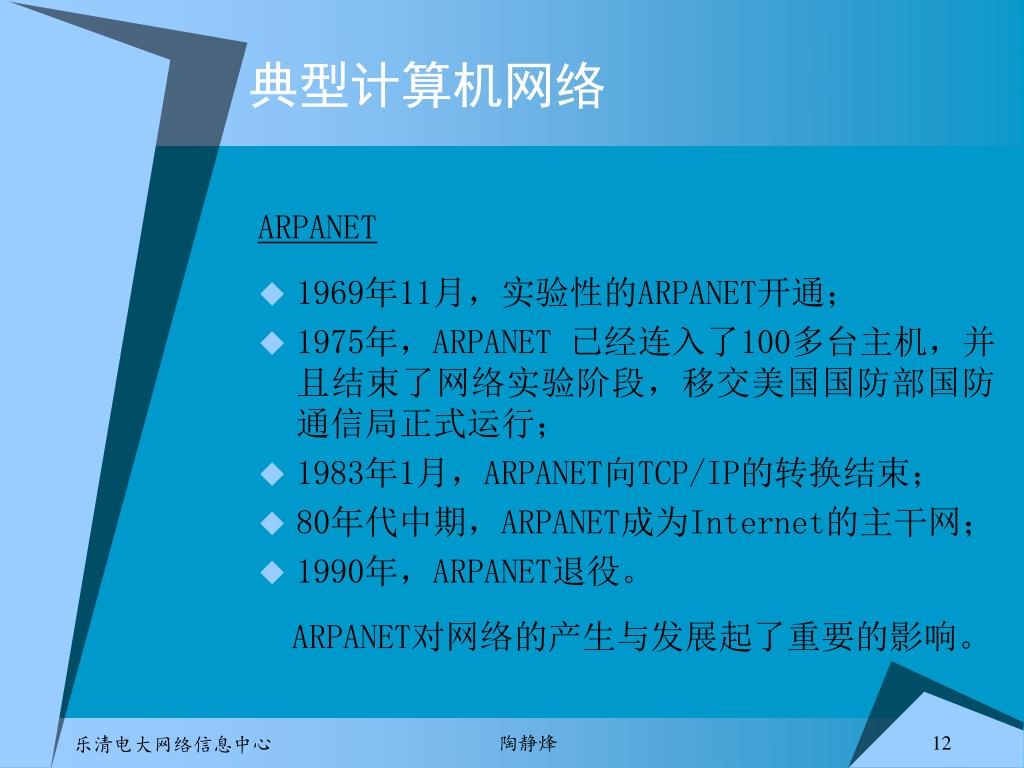 典型计算机网络

ARPANET

◆ 1969年11月，实验性的ARPANET开通；
◆ 1975年，ARPANET 已经连入了100多台主机，并且结束了网络实验阶段，移交美国国防部国防通信局正式运行；
◆ 1983年1月，ARPANET向TCP/IP的转换结束；
◆ 80年代中期，ARPANET成为Internet的主干网；
◆ 1990年，ARPANET退役。

ARPANET对网络的产生与发展起了重要的影响。

乐清电大网络信息中心　　陶静烽　　12